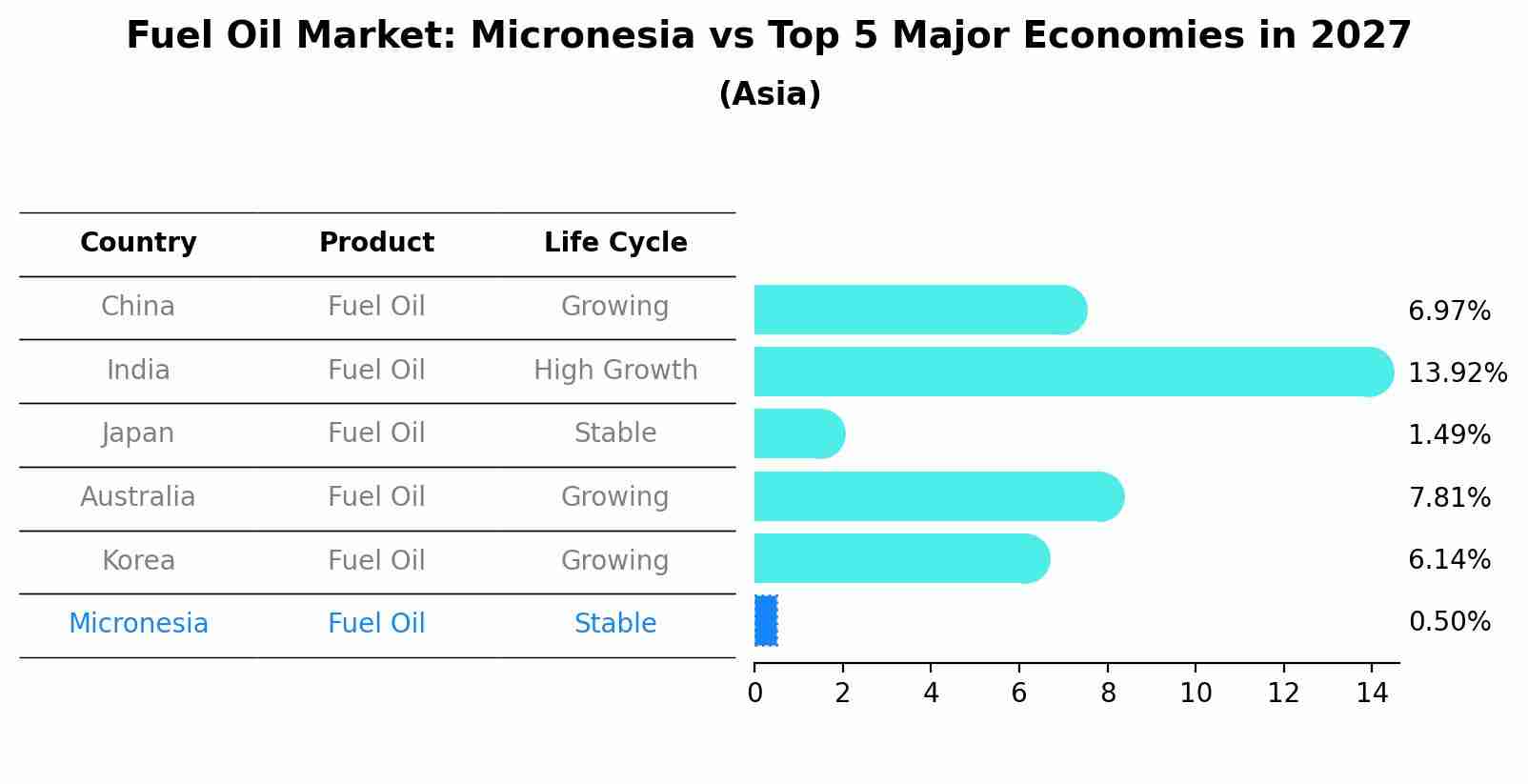 Fuel Oil Market: Micronesia vs Top 5 Major Economies in 2027
(Asia)

| Country | Product | Life Cycle |
|---|---|---|
| China | Fuel Oil | Growing |
| India | Fuel Oil | High Growth |
| Japan | Fuel Oil | Stable |
| Australia | Fuel Oil | Growing |
| Korea | Fuel Oil | Growing |
| Micronesia | Fuel Oil | Stable |

6.97%
13.92%
1.49%
7.81%
6.14%
0.50%

0 2 4 6 8 10 12 14